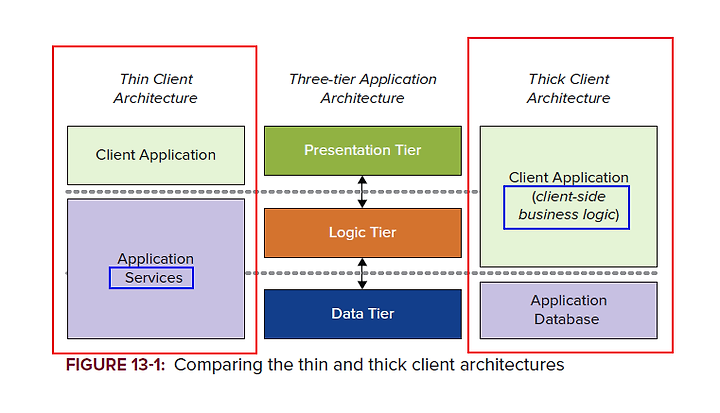 Thin Client Architecture

Client Application

Application Services

Three-tier Application Architecture

Presentation Tier

Logic Tier

Data Tier

Thick Client Architecture

Client Application (client-side business logic)

Application Database

FIGURE 13-1: Comparing the thin and thick client architectures